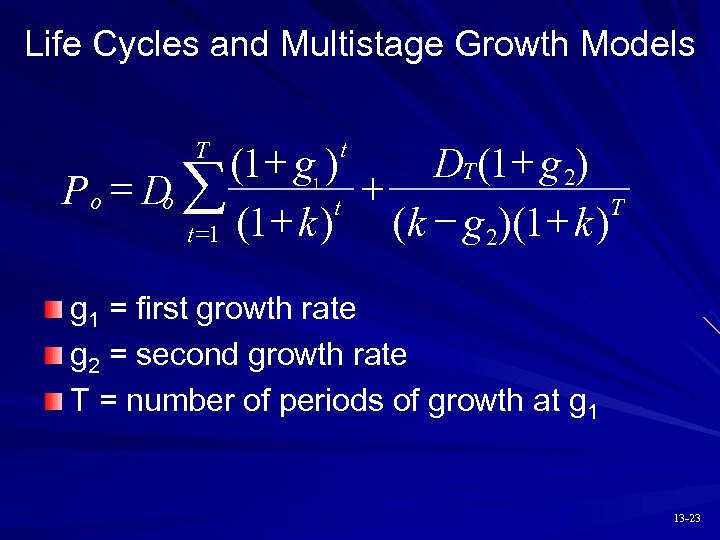 Life Cycles and Multistage Growth Models

$P_o = D_o \sum_{t=1}^{T} \frac{(1+g_1)^t}{(1+k)^t} + \frac{D_T(1+g_2)}{(k-g_2)(1+k)^T}$

$g_1$ = first growth rate

$g_2$ = second growth rate

T = number of periods of growth at $g_1$

13-23